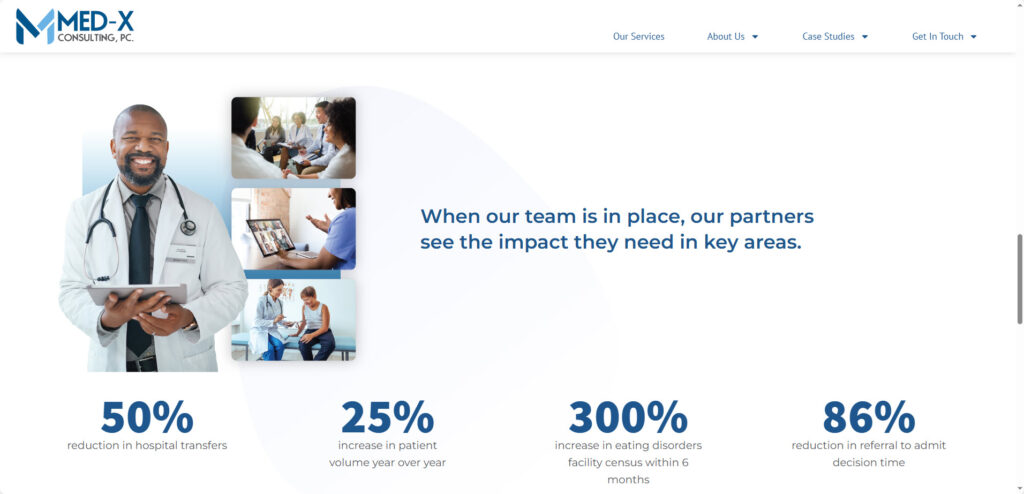 MED-X CONSULTING, PC.

Our Services
About Us
Case Studies
Get In Touch

When our team is in place, our partners see the impact they need in key areas.

50%
reduction in hospital transfers

25%
increase in patient volume year over year

300%
increase in eating disorders facility census within 6 months

86%
reduction in referral to admit decision time